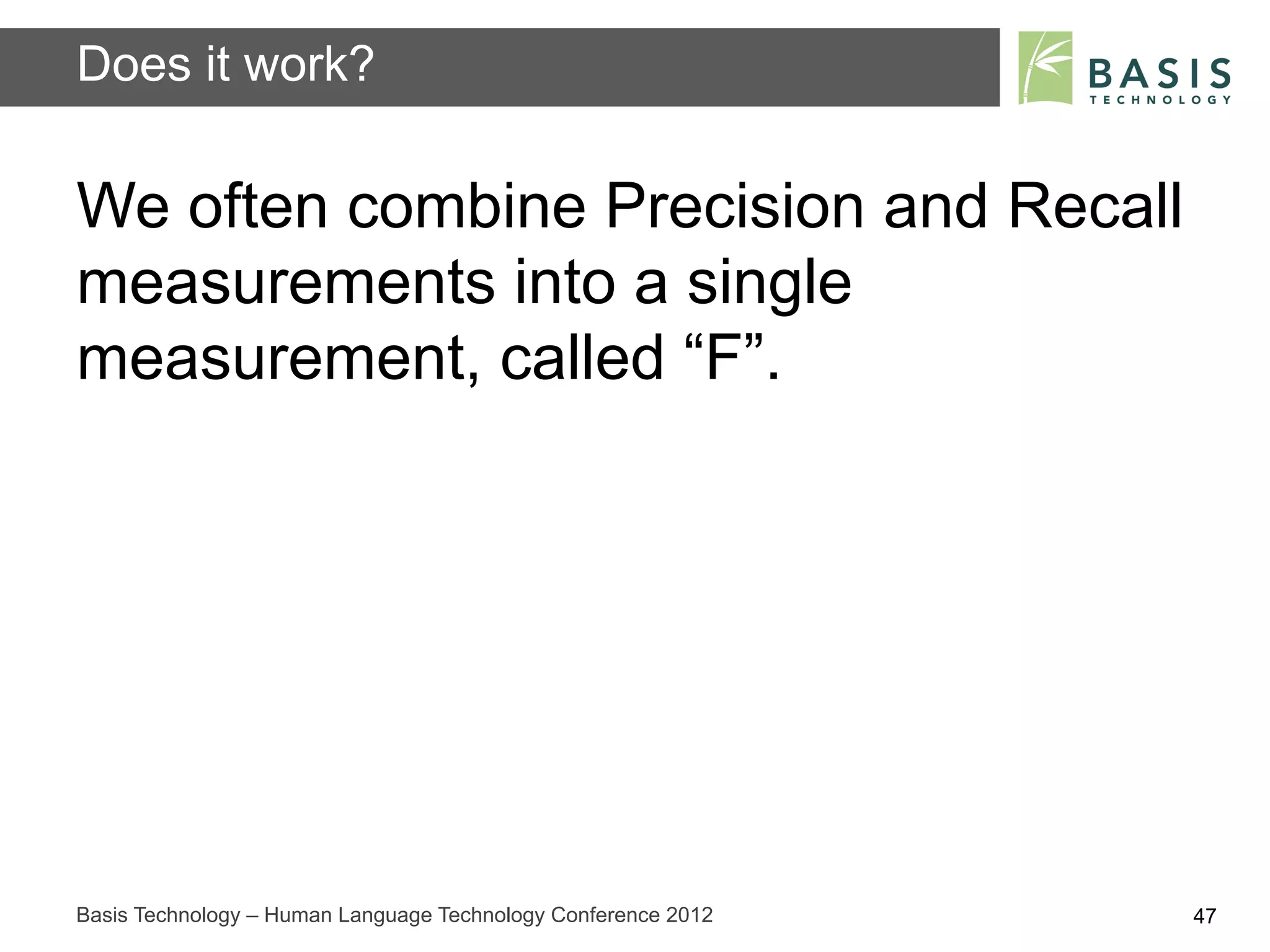 Does it work?

BASIS
TECHNOLOGY

We often combine Precision and Recall measurements into a single measurement, called “F”.

Basis Technology – Human Language Technology Conference 2012

47